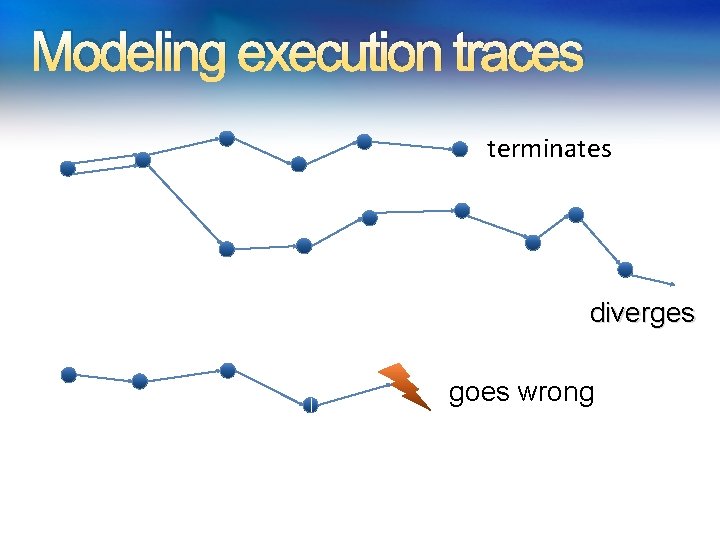 Modeling execution traces

terminates

diverges

goes wrong